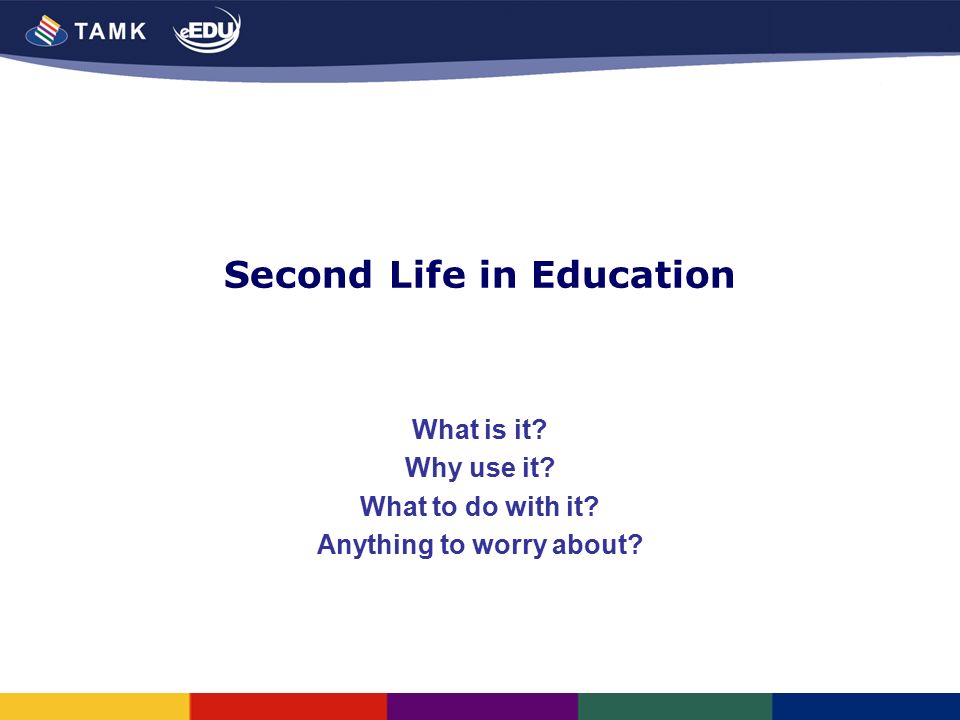 TAMK eEDU

Second Life in Education

What is it?
Why use it?
What to do with it?
Anything to worry about?